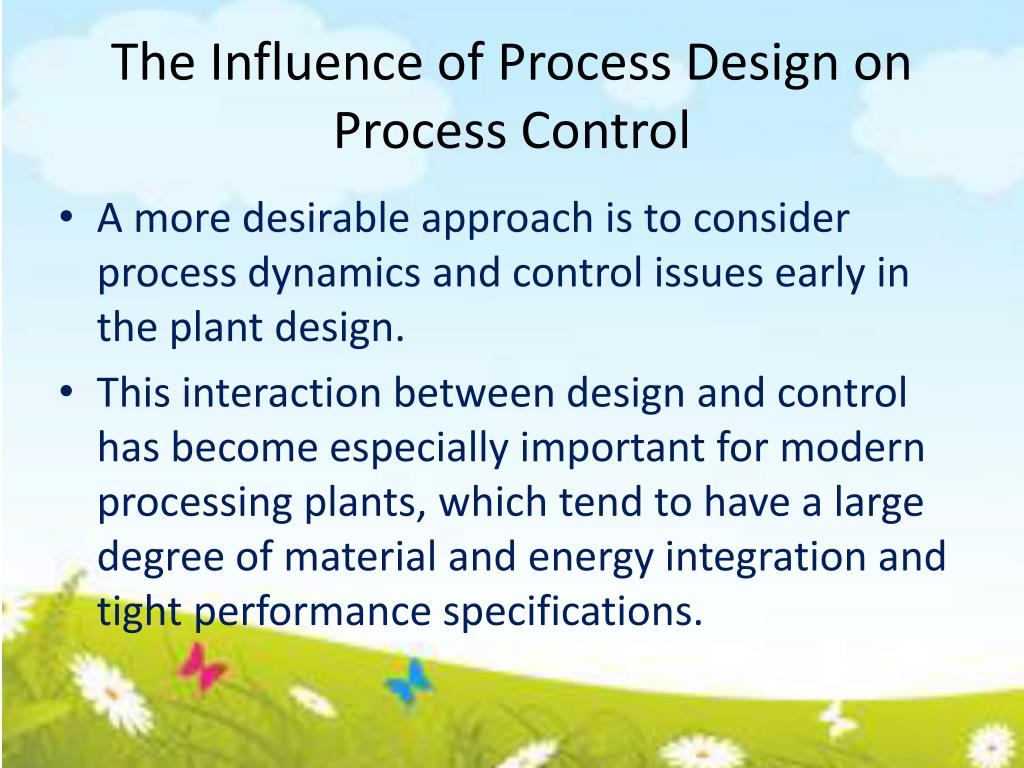 The Influence of Process Design on Process Control

• A more desirable approach is to consider process dynamics and control issues early in the plant design.

• This interaction between design and control has become especially important for modern processing plants, which tend to have a large degree of material and energy integration and tight performance specifications.